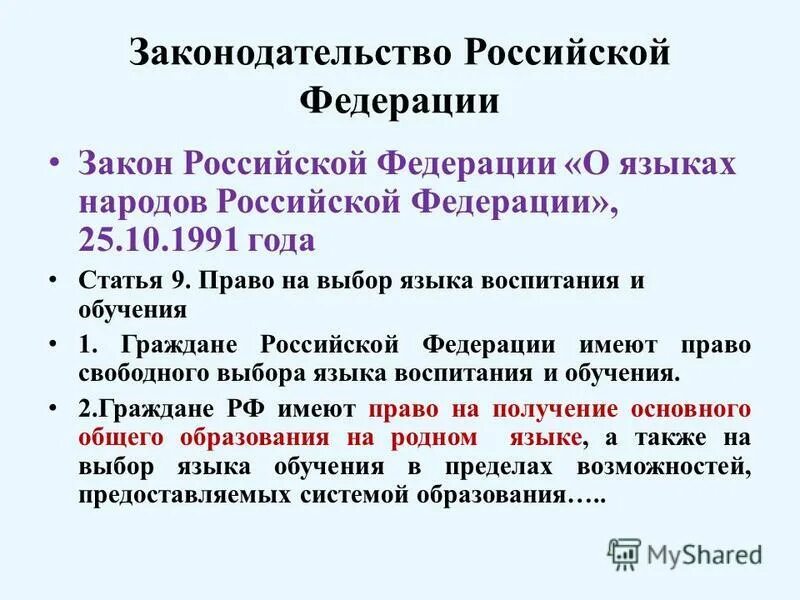 Законодательство Российской Федерации

• Закон Российской Федерации «О языках народов Российской Федерации», 25.10.1991 года

• Статья 9. Право на выбор языка воспитания и обучения

• 1. Граждане Российской Федерации имеют право свободного выбора языка воспитания и обучения.

• 2.Граждане РФ имеют право на получение основного общего образования на родном языке, а также на выбор языка обучения в пределах возможностей, предоставляемых системой образования…..

MyShared